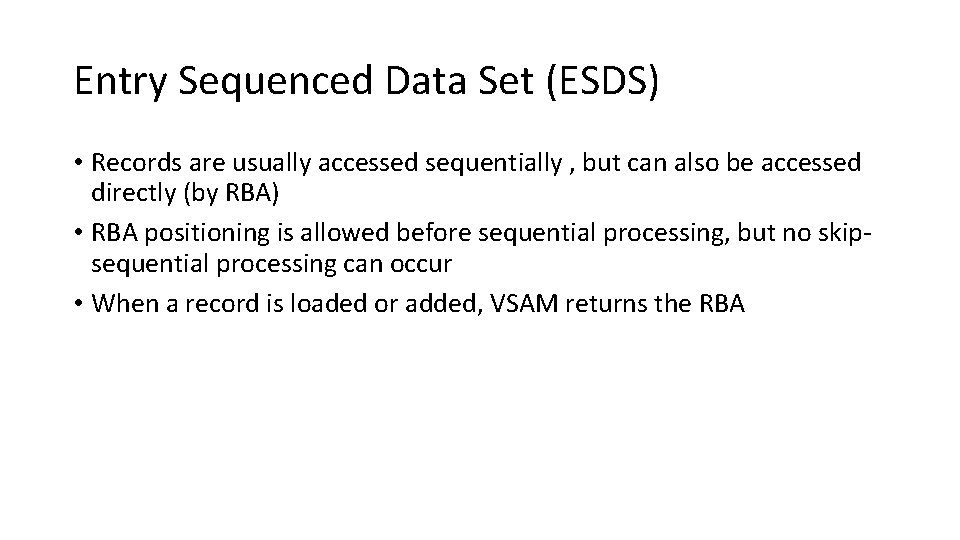 Entry Sequenced Data Set (ESDS)

• Records are usually accessed sequentially , but can also be accessed directly (by RBA)
• RBA positioning is allowed before sequential processing, but no skip-sequential processing can occur
• When a record is loaded or added, VSAM returns the RBA